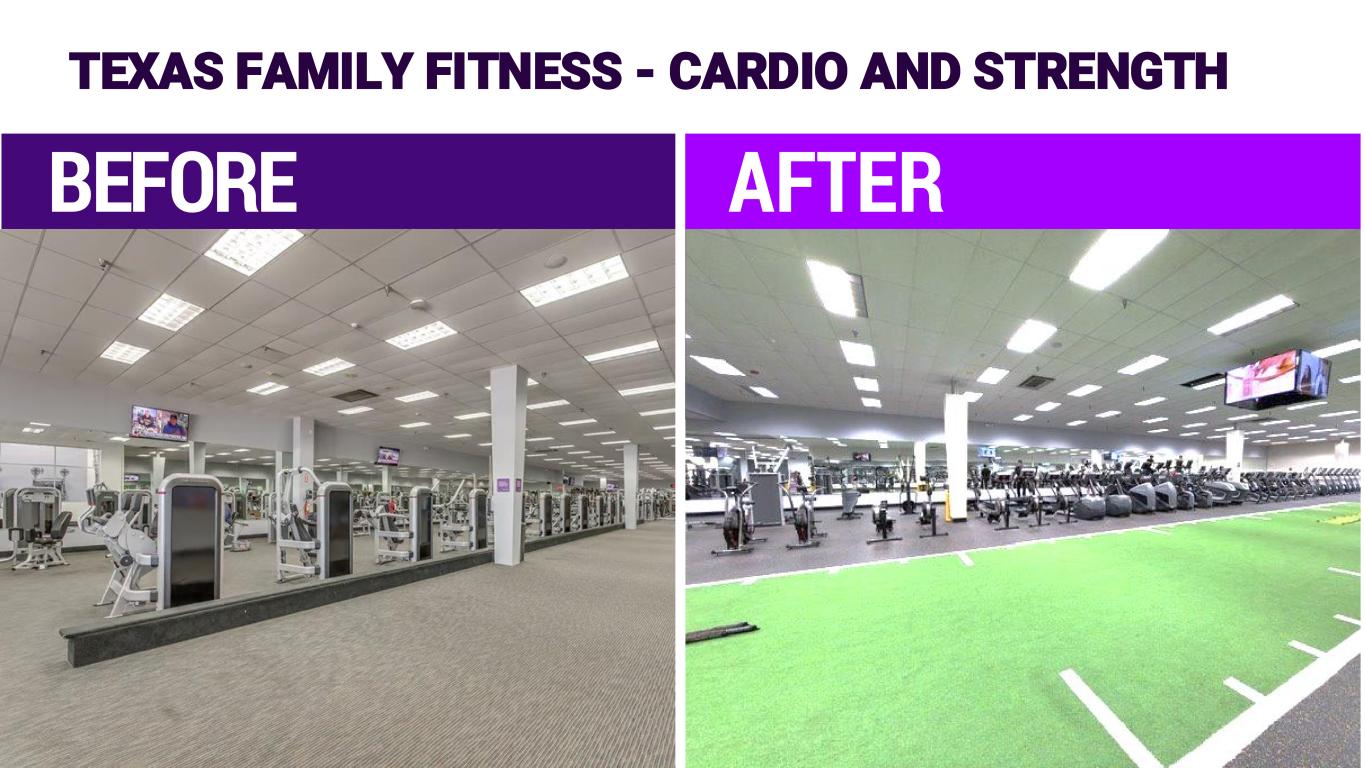 TEXAS FAMILY FITNESS - CARDIO AND STRENGTH

BEFORE

AFTER